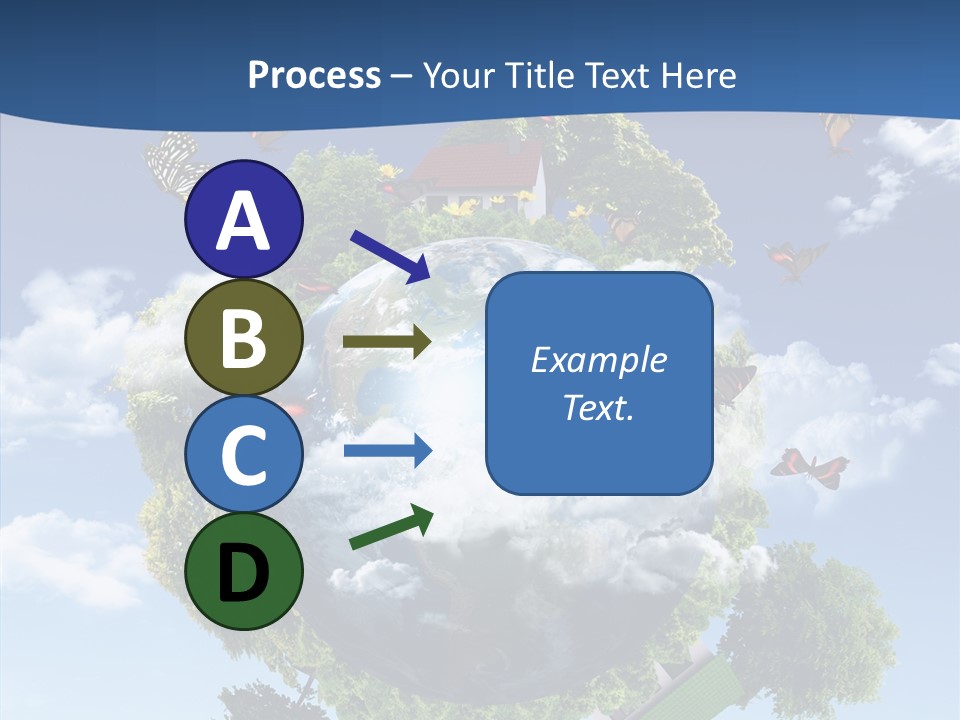 Process – Your Title Text Here

A
B
C
D

Example Text.